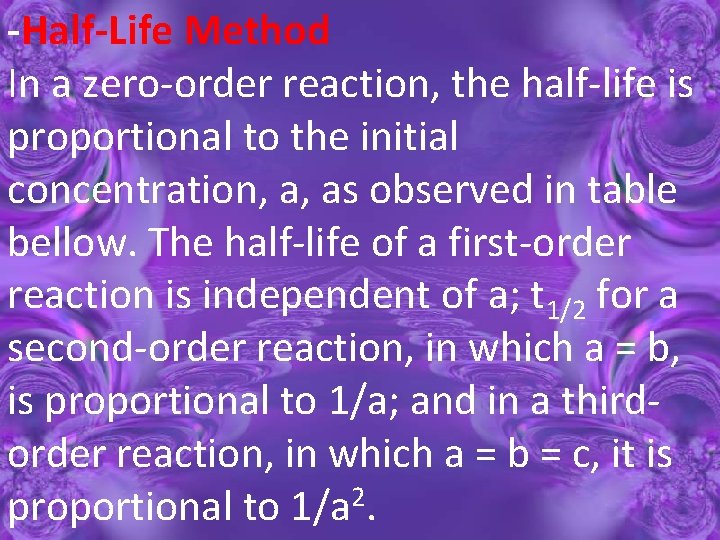 -Half-Life Method
In a zero-order reaction, the half-life is proportional to the initial concentration, a, as observed in table bellow. The half-life of a first-order reaction is independent of a; $t_{1/2}$ for a second-order reaction, in which a = b, is proportional to 1/a; and in a third-order reaction, in which a = b = c, it is proportional to $1/a^2$.